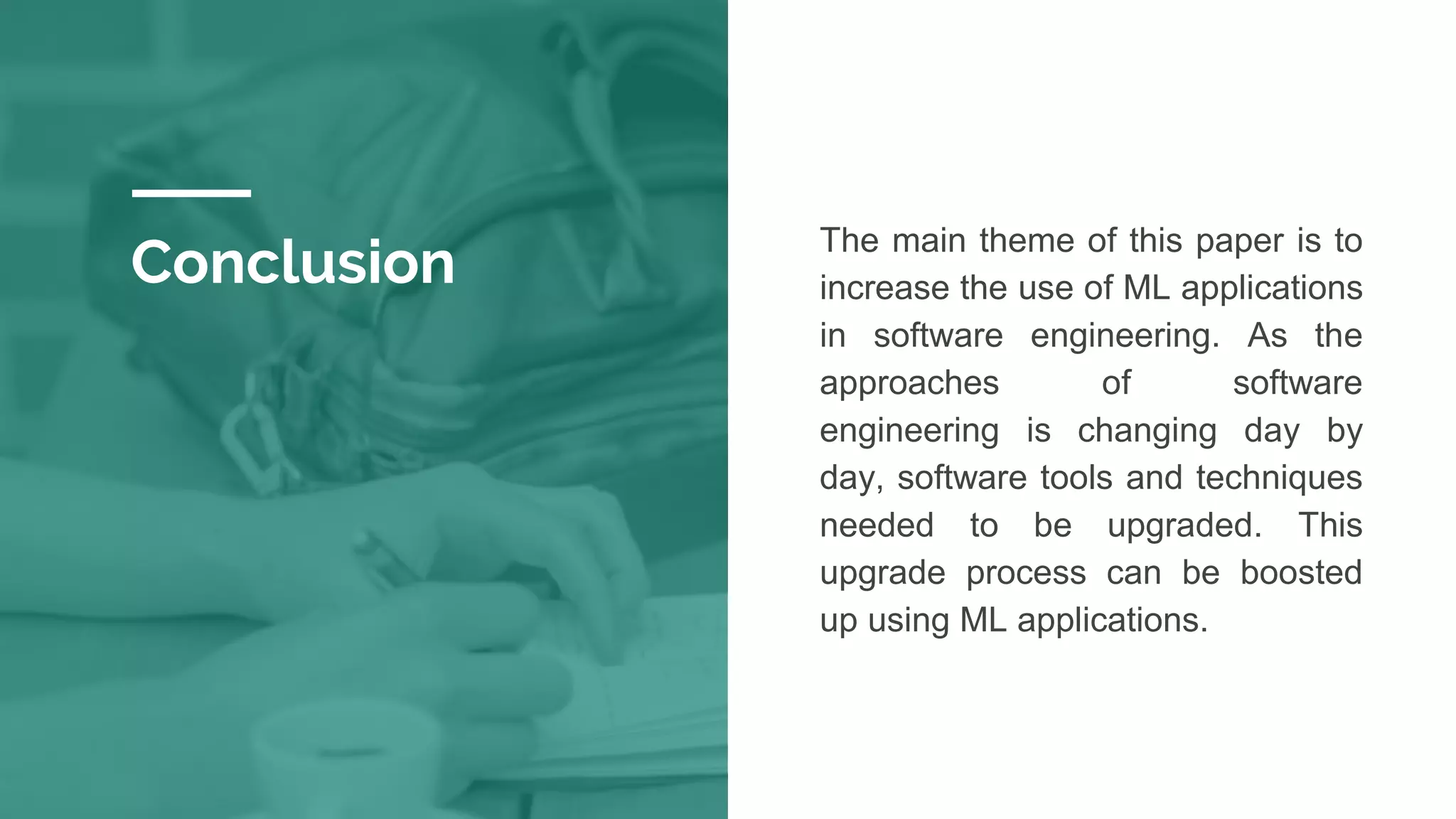 Conclusion

The main theme of this paper is to increase the use of ML applications in software engineering. As the approaches of software engineering is changing day by day, software tools and techniques needed to be upgraded. This upgrade process can be boosted up using ML applications.